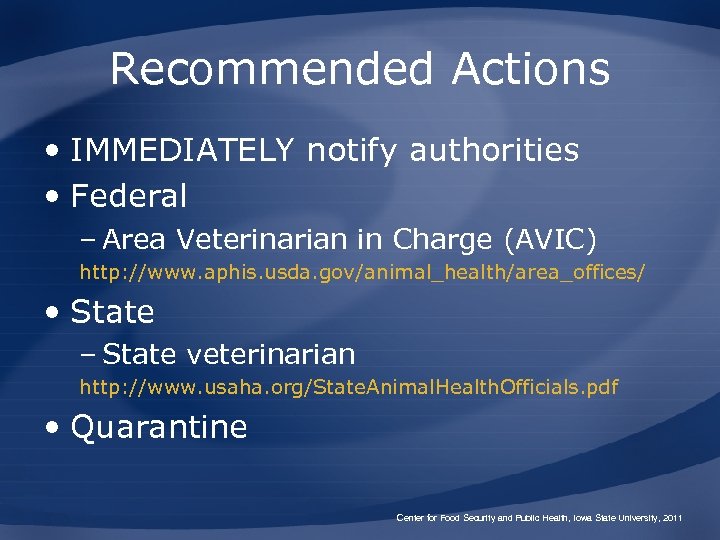 Recommended Actions

• IMMEDIATELY notify authorities
• Federal
– Area Veterinarian in Charge (AVIC)
http://www.aphis.usda.gov/animal_health/area_offices/
• State
– State veterinarian
http://www.usaha.org/StateAnimalHealthOfficials.pdf
• Quarantine

Center for Food Security and Public Health, Iowa State University, 2011